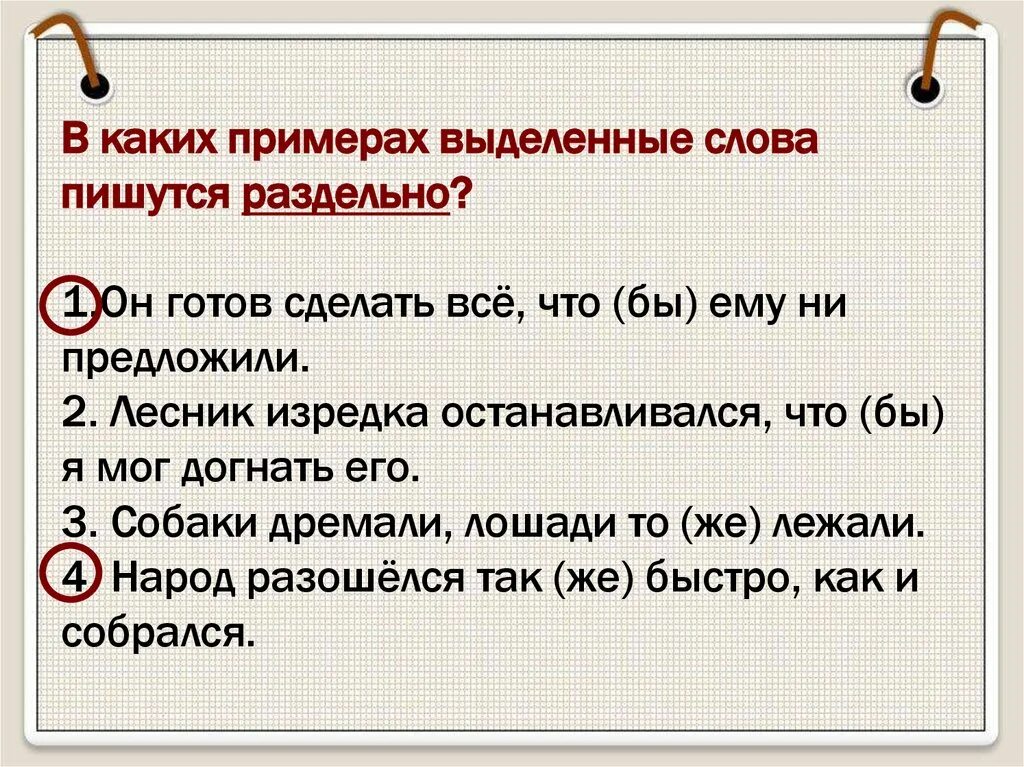 В каких примерах выделенные слова пишутся раздельно?

1.Он готов сделать всё, что (бы) ему ни предложили.
2. Лесник изредка останавливался, что (бы) я мог догнать его.
3. Собаки дремали, лошади то (же) лежали.
4. Народ разошёлся так (же) быстро, как и собрался.